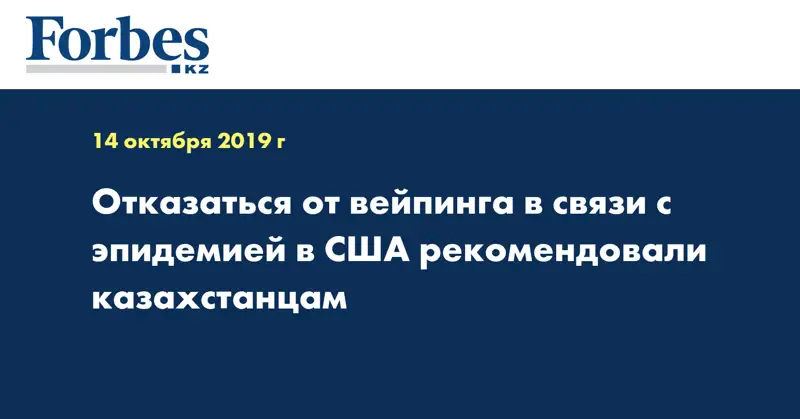 Forbes
KZ

14 октября 2019 г

Отказаться от вейпинга в связи с эпидемией в США рекомендовали казахстанцам